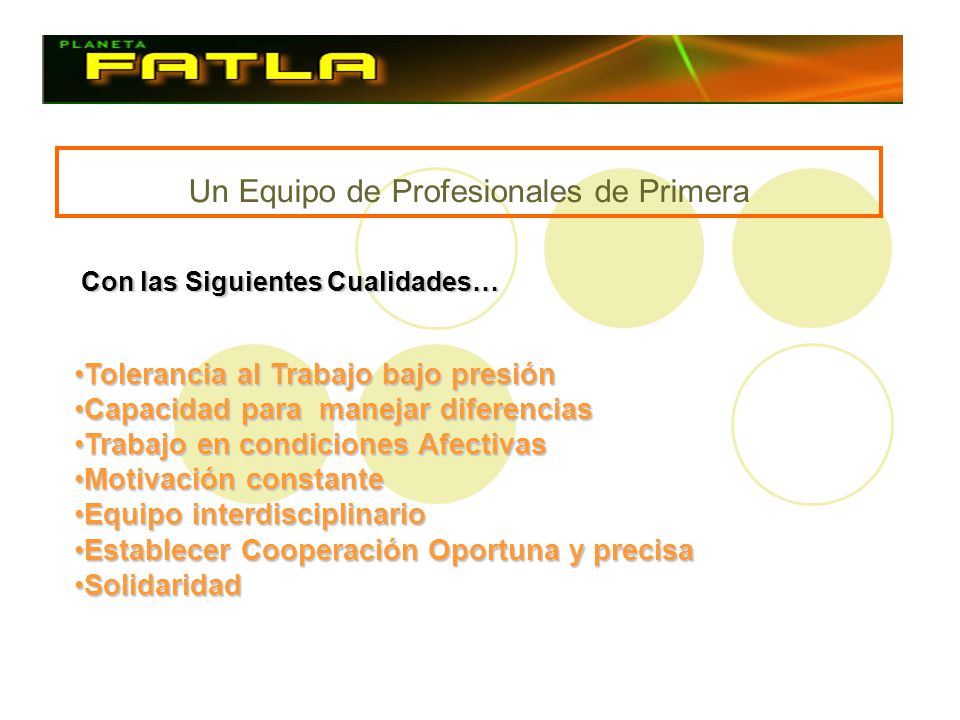 PLANETA
FATLA

Un Equipo de Profesionales de Primera

Con las Siguientes Cualidades…

•Tolerancia al Trabajo bajo presión
•Capacidad para manejar diferencias
•Trabajo en condiciones Afectivas
•Motivación constante
•Equipo interdisciplinario
•Establecer Cooperación Oportuna y precisa
•Solidaridad